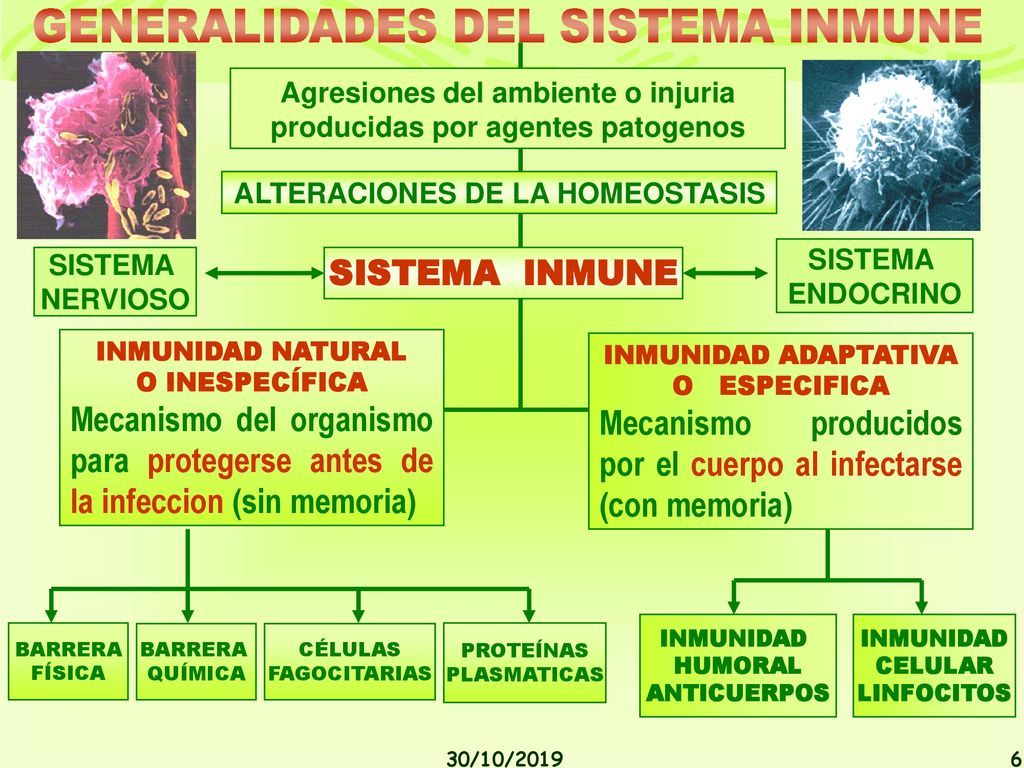 GENERALIDADES DEL SISTEMA INMUNE

Agresiones del ambiente o injuria producidas por agentes patogenos

ALTERACIONES DE LA HOMEOSTASIS

SISTEMA NERVIOSO

SISTEMA INMUNE

SISTEMA ENDOCRINO

INMUNIDAD NATURAL O INESPECÍFICA

Mecanismo del organismo para protegerse antes de la infeccion (sin memoria)

INMUNIDAD ADAPTATIVA O ESPECIFICA

Mecanismo producidos por el cuerpo al infectarse (con memoria)

BARRERA FÍSICA

BARRERA QUÍMICA

CÉLULAS FAGOCITARIAS

PROTEÍNAS PLASMATICAS

INMUNIDAD HUMORAL ANTICUERPOS

INMUNIDAD CELULAR LINFOCITOS

30/10/2019

6